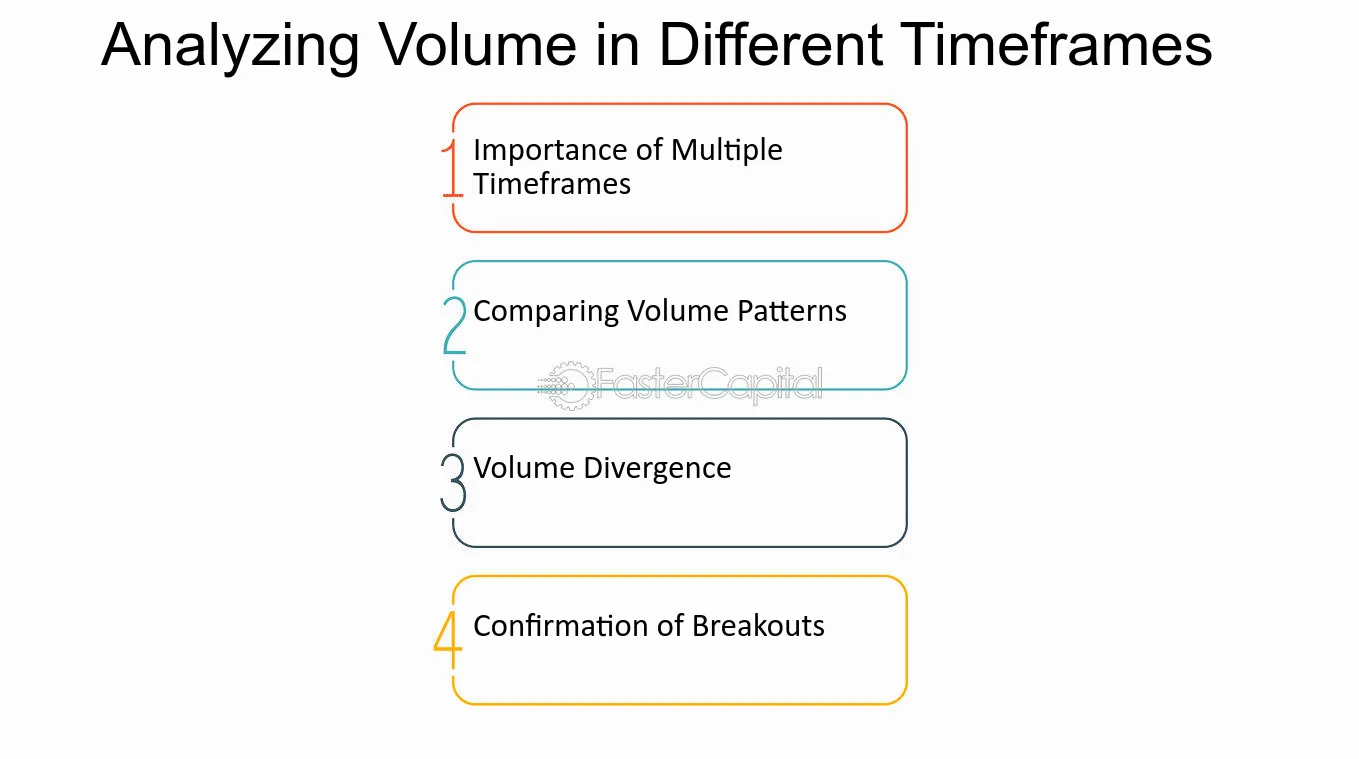 Analyzing Volume in Different Timeframes

1 Importance of Multiple Timeframes

2 Comparing Volume Patterns

3 Volume Divergence

4 Confirmation of Breakouts

FasterCapital